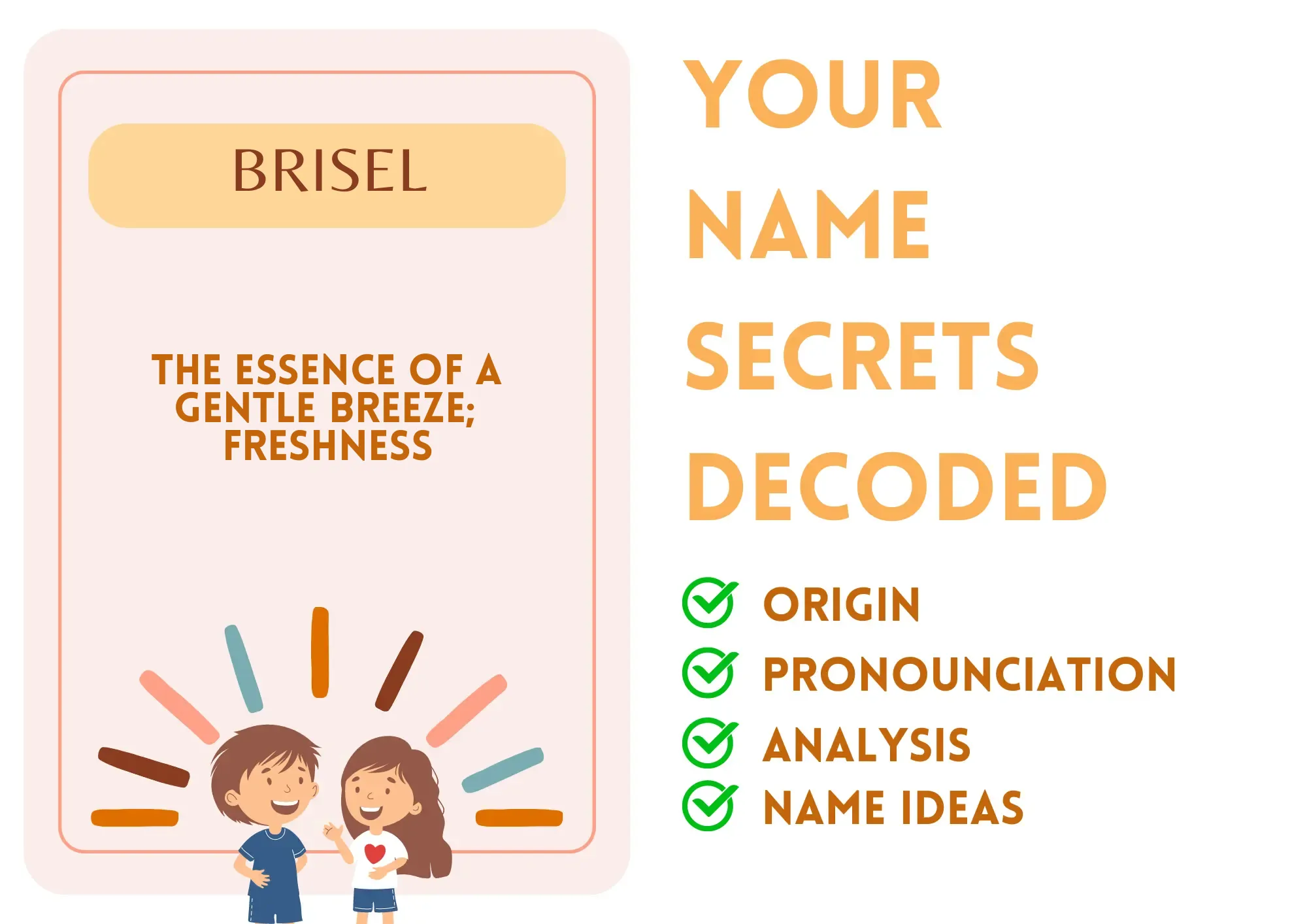 BRISEL

THE ESSENCE OF A GENTLE BREEZE; FRESHNESS

YOUR NAME SECRETS DECODED

ORIGIN
PRONOUNCIATION
ANALYSIS
NAME IDEAS